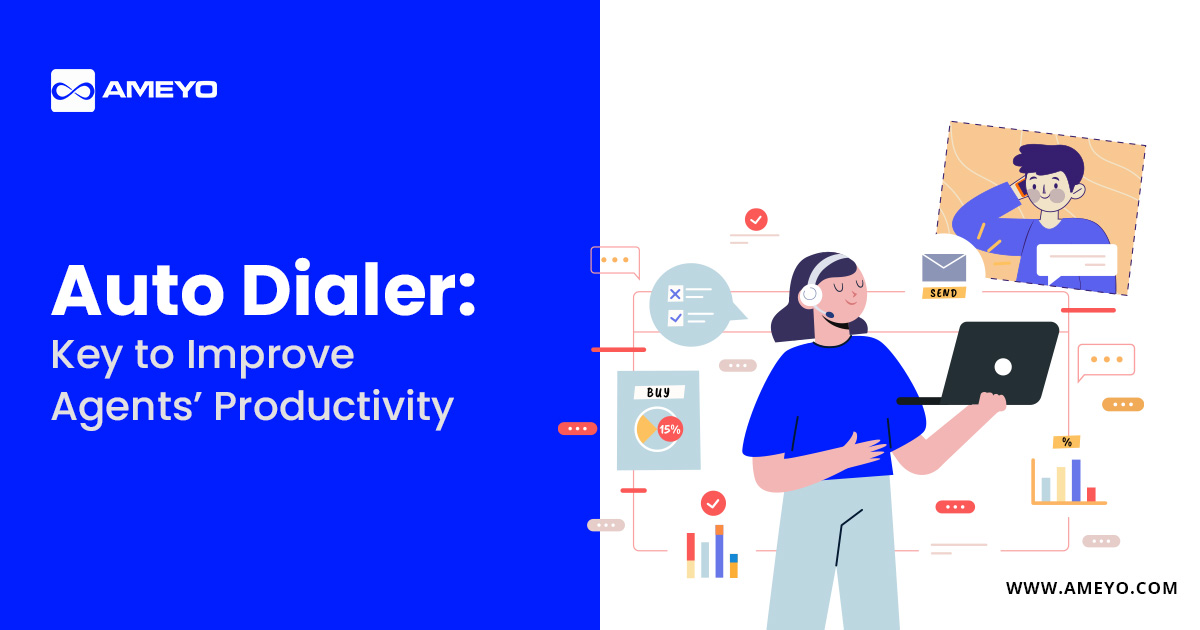 AMEYO

Auto Dialer:
Key to Improve Agents' Productivity

SEND

BUY

15%

%

WWW.AMEYO.COM